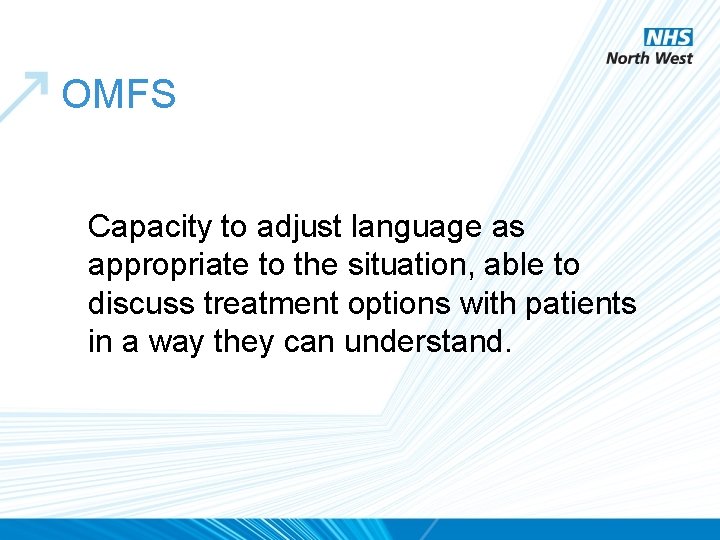 NHS
North West

OMFS

Capacity to adjust language as appropriate to the situation, able to discuss treatment options with patients in a way they can understand.